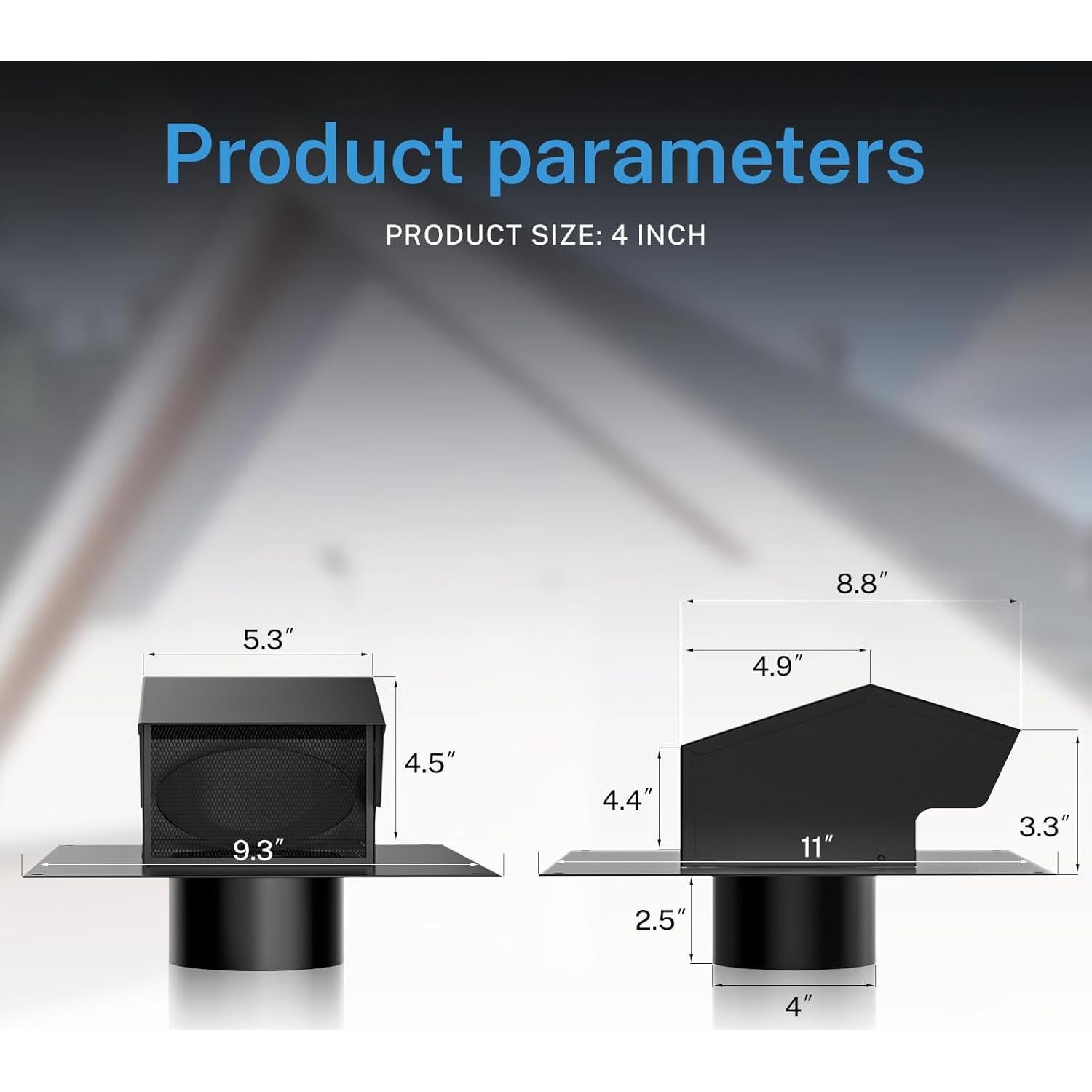 Product parameters

PRODUCT SIZE: 4 INCH

5.3″

4.5″

9.3″

8.8″

4.9″

4.4″

11″

3.3″

2.5″

4″